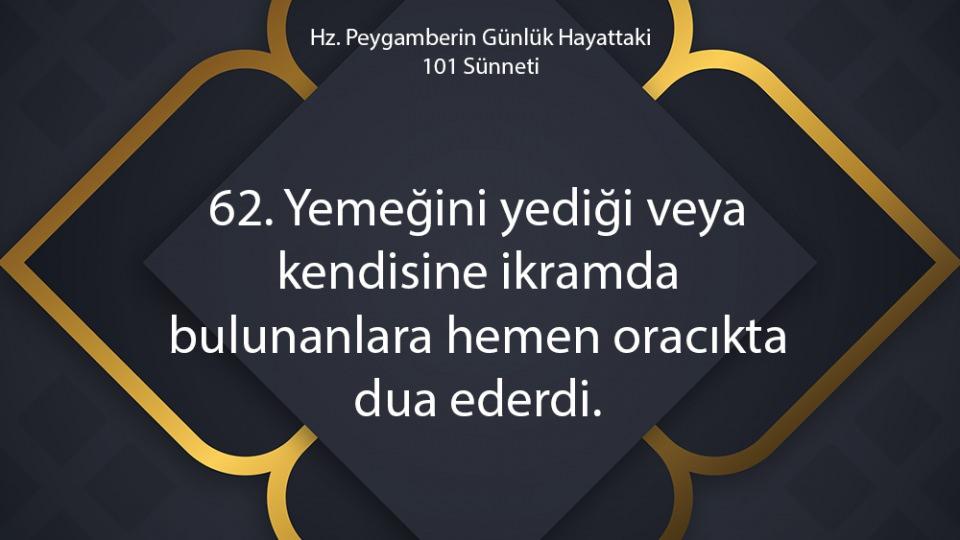 Hz. Peygamberin Günlük Hayattaki
101 Sünneti

62. Yemeğini yediği veya kendisine ikramda bulunanlara hemen oracıkta dua ederdi.